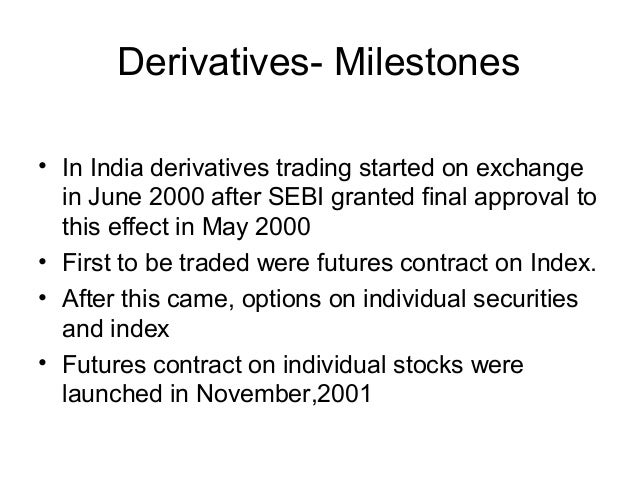 Derivatives- Milestones

• In India derivatives trading started on exchange in June 2000 after SEBI granted final approval to this effect in May 2000
• First to be traded were futures contract on Index.
• After this came, options on individual securities and index
• Futures contract on individual stocks were launched in November,2001